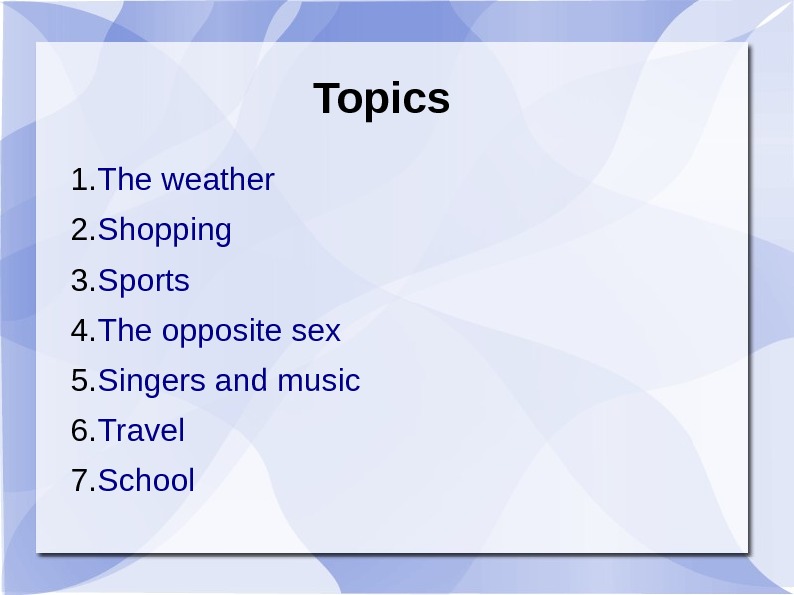 Topics

1.The weather
2.Shopping
3.Sports
4.The opposite sex
5.Singers and music
6.Travel
7.School